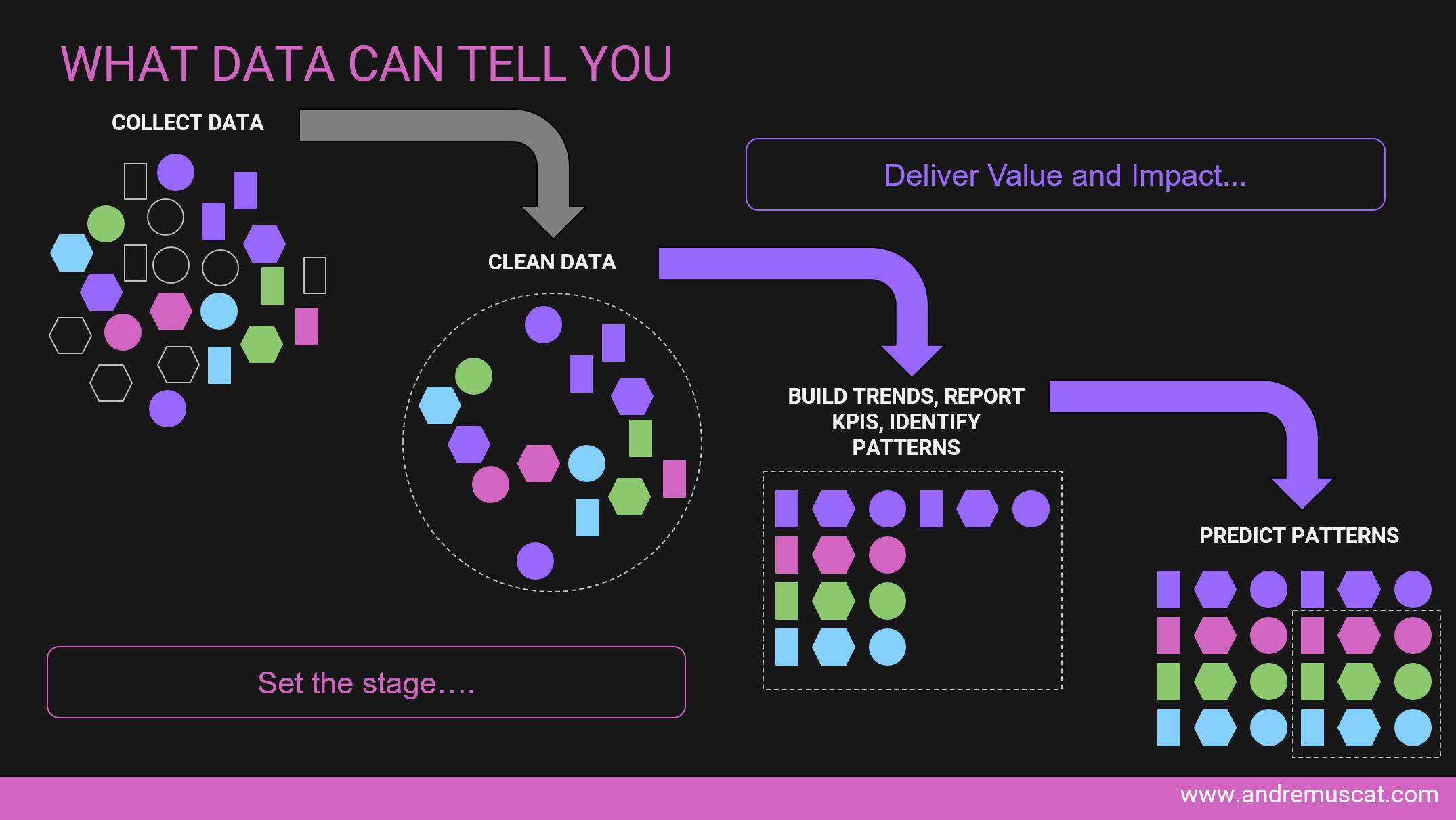 WHAT DATA CAN TELL YOU

COLLECT DATA

Deliver Value and Impact...

CLEAN DATA

BUILD TRENDS, REPORT KPIS, IDENTIFY PATTERNS

PREDICT PATTERNS

Set the stage….

www.andremuscat.com